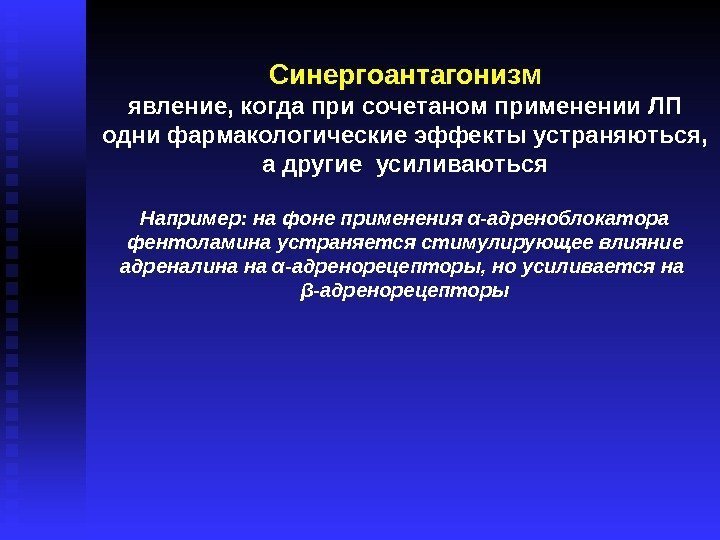 Синергоантагонизм
явление, когда при сочетаном применении ЛП одни фармакологические эффекты устраняються, а другие усиливаються

Например: на фоне применения α-адреноблокатора фентоламина устраняется стимулирующее влияние адреналина на α-адренорецепторы, но усиливается на β-адренорецепторы